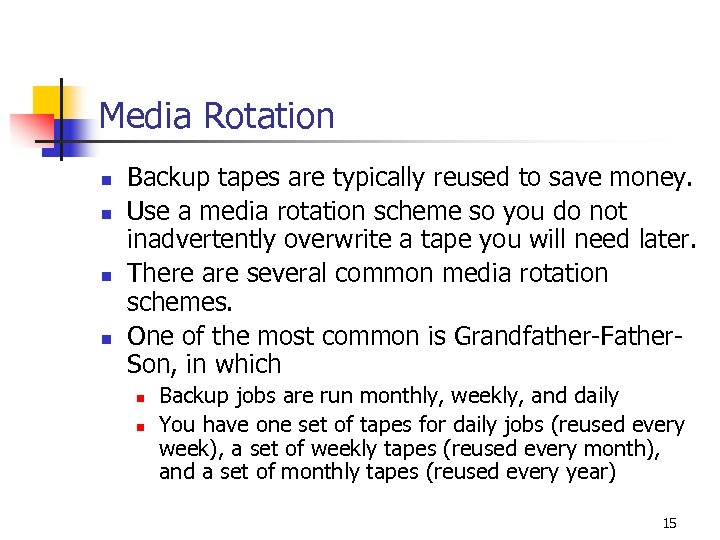 Media Rotation

- Backup tapes are typically reused to save money.
- Use a media rotation scheme so you do not inadvertently overwrite a tape you will need later.
- There are several common media rotation schemes.
- One of the most common is Grandfather-Father-Son, in which
  - Backup jobs are run monthly, weekly, and daily
  - You have one set of tapes for daily jobs (reused every week), a set of weekly tapes (reused every month), and a set of monthly tapes (reused every year)

15